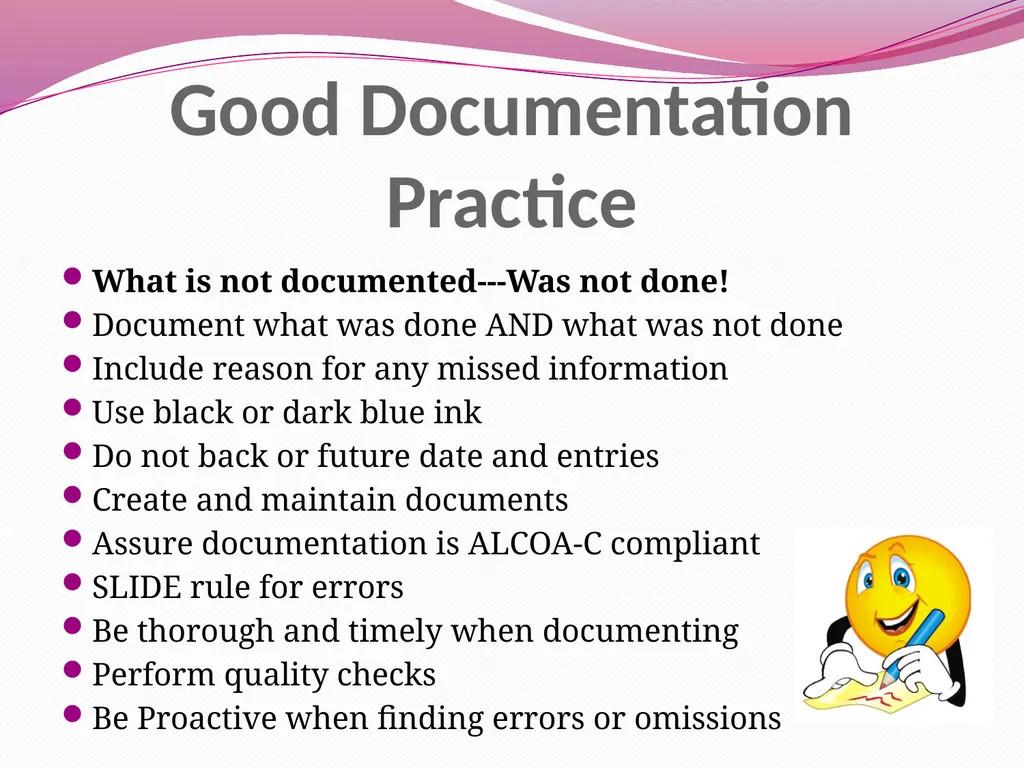 Good Documentation Practice

- What is not documented---Was not done!
- Document what was done AND what was not done
- Include reason for any missed information
- Use black or dark blue ink
- Do not back or future date and entries
- Create and maintain documents
- Assure documentation is ALCOA-C compliant
- SLIDE rule for errors
- Be thorough and timely when documenting
- Perform quality checks
- Be Proactive when finding errors or omissions